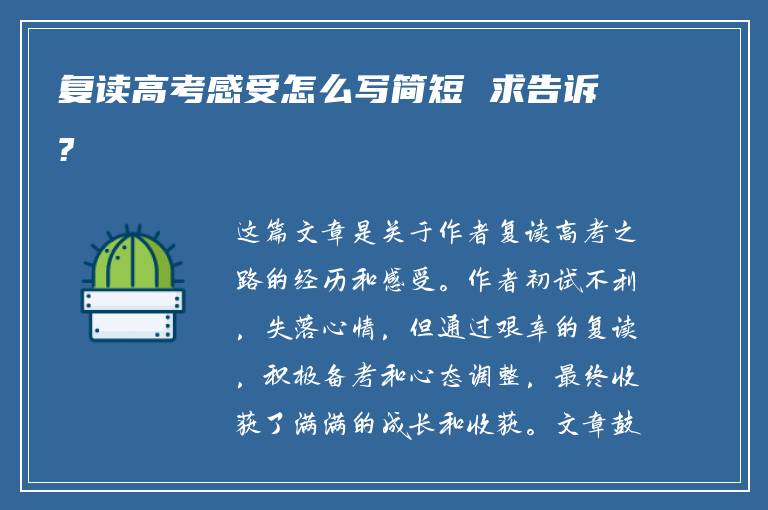 复读高考感受怎么写简短  求告诉?

这篇文章是关于作者复读高考之路的经历和感受。作者初试不利，失落心情，但通过艰辛的复读，积极备考和心态调整，最终收获了满满的成长和收获。文章鼓